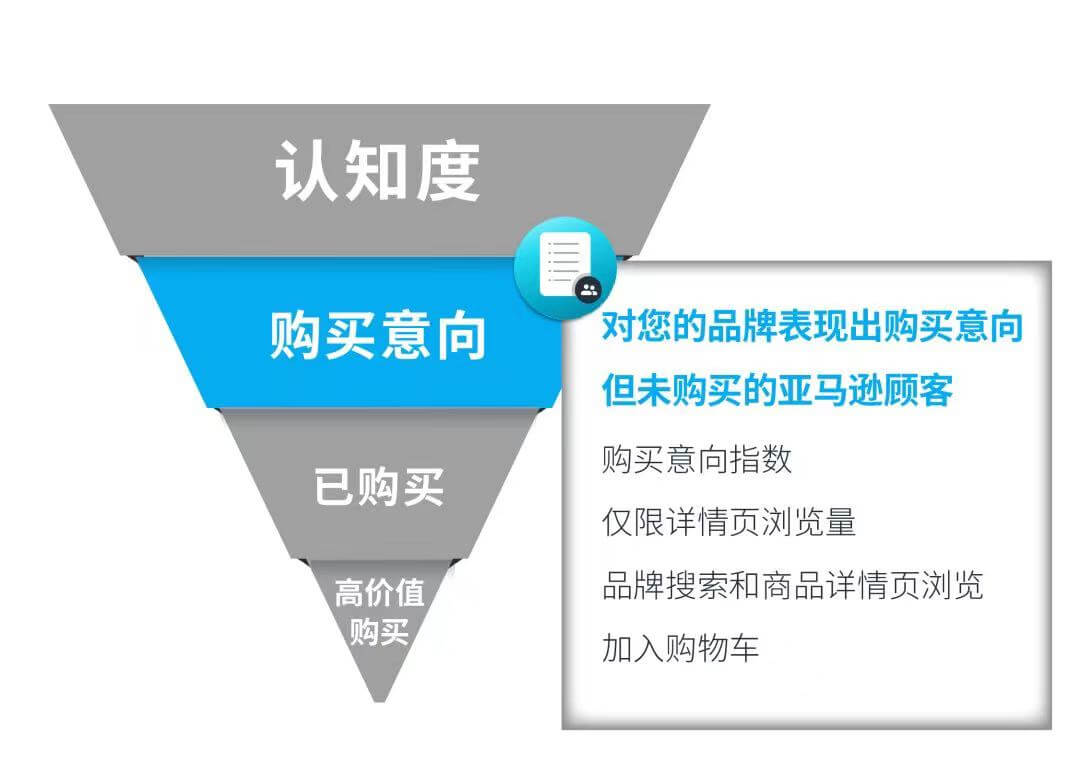 认知度

购买意向

已购买

高价值购买

对您的品牌表现出购买意向但未购买的亚马逊顾客

购买意向指数

仅限详情页浏览量

品牌搜索和商品详情页浏览

加入购物车